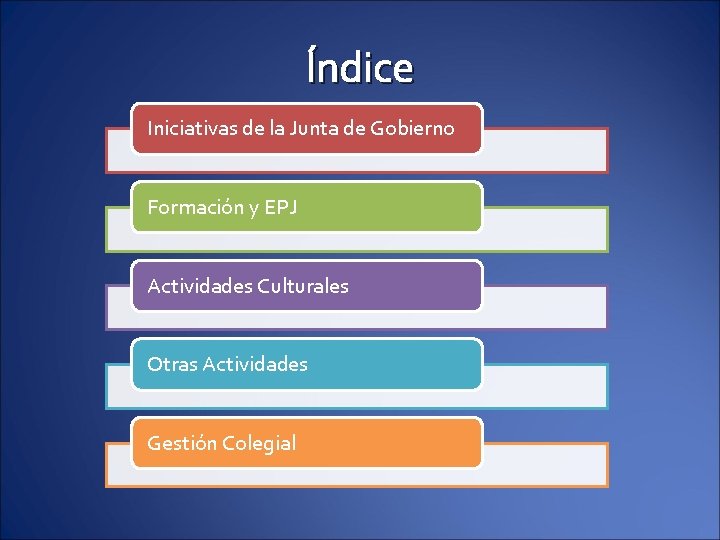 Índice

Iniciativas de la Junta de Gobierno

Formación y EPJ

Actividades Culturales

Otras Actividades

Gestión Colegial